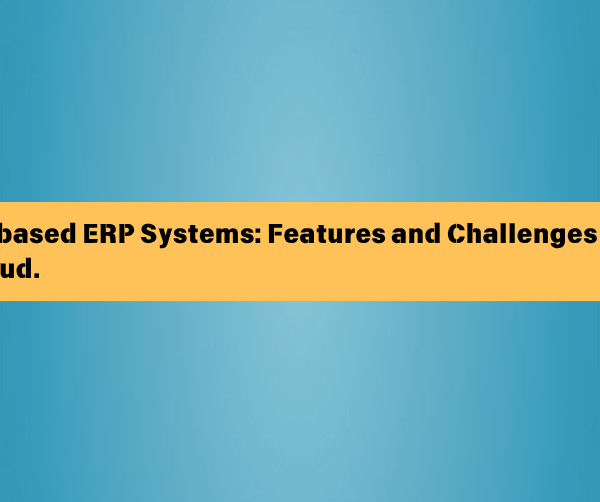 based ERP Systems: Features and Challenges
ud.